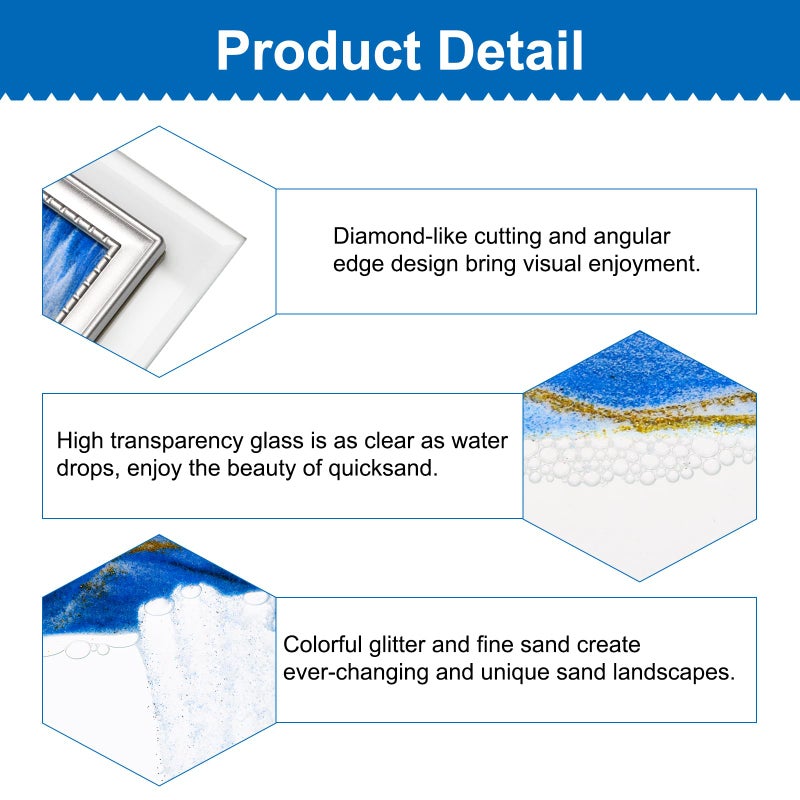 Product Detail

Diamond-like cutting and angular edge design bring visual enjoyment.

High transparency glass is as clear as water drops, enjoy the beauty of quicksand.

Colorful glitter and fine sand create ever-changing and unique sand landscapes.